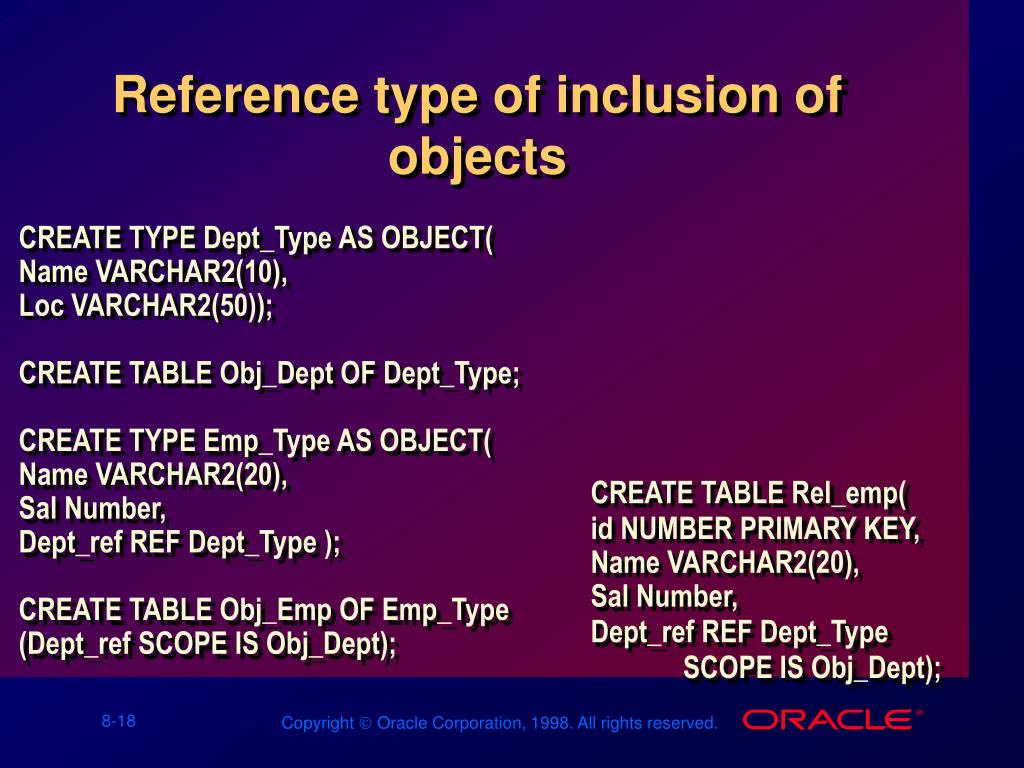 Reference type of inclusion of objects

CREATE TYPE Dept_Type AS OBJECT(
Name VARCHAR2(10),
Loc VARCHAR2(50));

CREATE TABLE Obj_Dept OF Dept_Type;

CREATE TYPE Emp_Type AS OBJECT(
Name VARCHAR2(20),
Sal Number,
Dept_ref REF Dept_Type );

CREATE TABLE Obj_Emp OF Emp_Type
(Dept_ref SCOPE IS Obj_Dept);

CREATE TABLE Rel_emp(
id NUMBER PRIMARY KEY,
Name VARCHAR2(20),
Sal Number,
Dept_ref REF Dept_Type
SCOPE IS Obj_Dept);

8-18

Copyright © Oracle Corporation, 1998. All rights reserved.

ORACLE®